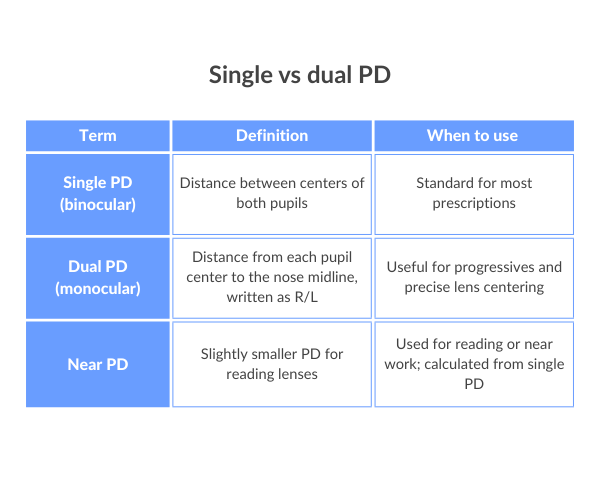 Single vs dual PD

| Term | Definition | When to use |
|---|---|---|
| Single PD (binocular) | Distance between centers of both pupils | Standard for most prescriptions |
| Dual PD (monocular) | Distance from each pupil center to the nose midline, written as R/L | Useful for progressives and precise lens centering |
| Near PD | Slightly smaller PD for reading lenses | Used for reading or near work; calculated from single PD |